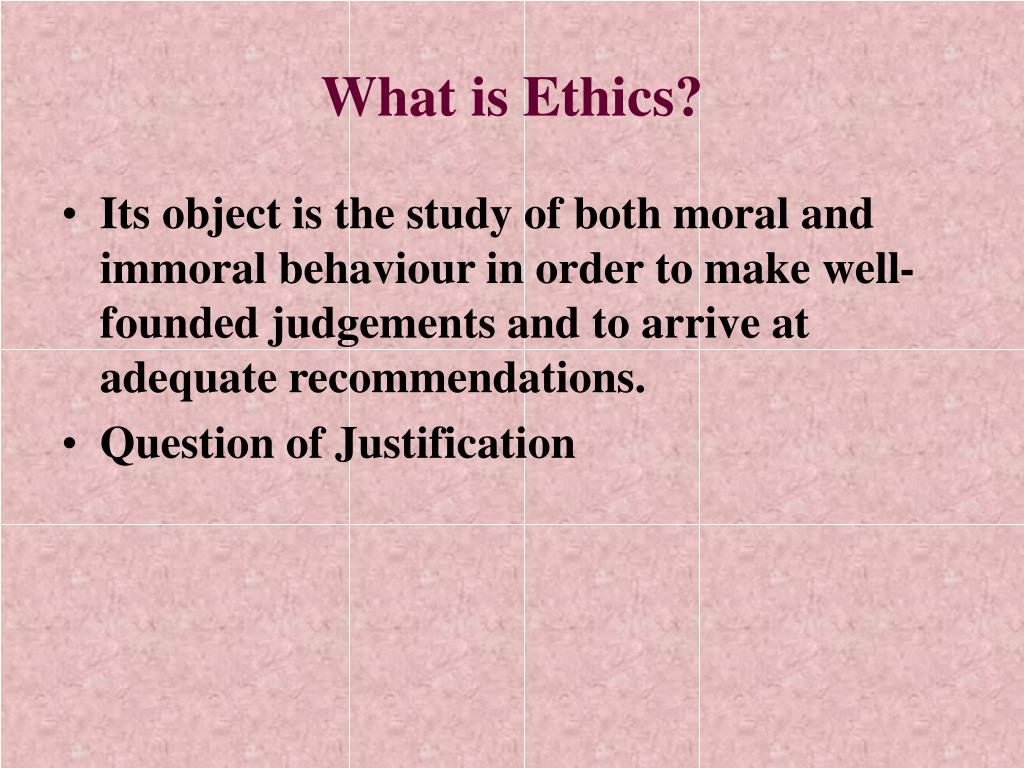 What is Ethics?

• Its object is the study of both moral and immoral behaviour in order to make well-founded judgements and to arrive at adequate recommendations.
• Question of Justification